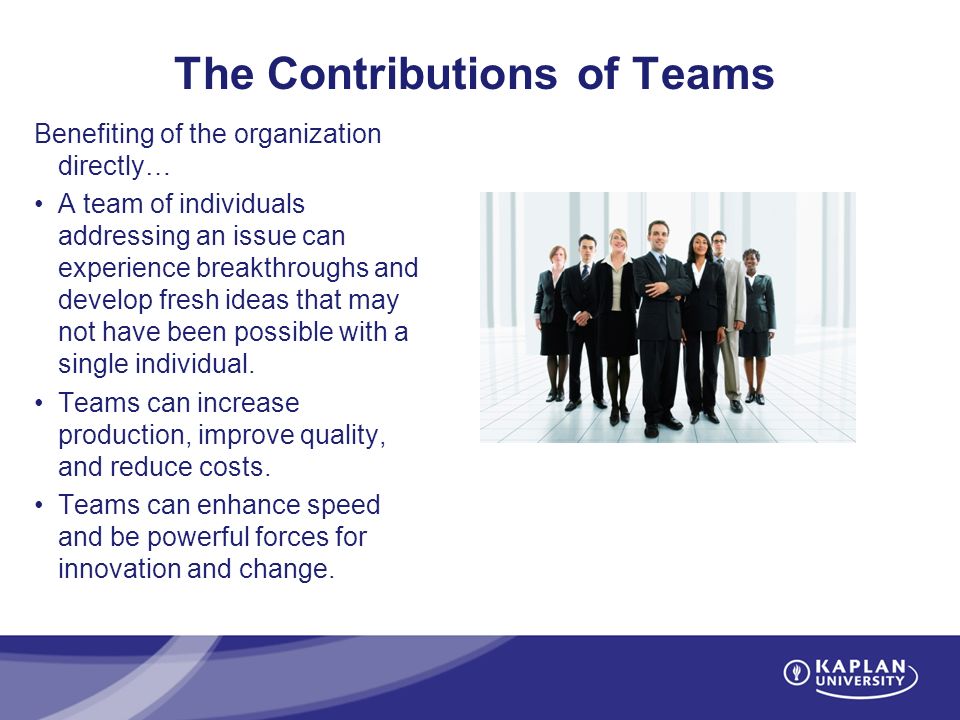 The Contributions of Teams

Benefiting of the organization directly…

• A team of individuals addressing an issue can experience breakthroughs and develop fresh ideas that may not have been possible with a single individual.

• Teams can increase production, improve quality, and reduce costs.

• Teams can enhance speed and be powerful forces for innovation and change.

KAPLAN UNIVERSITY